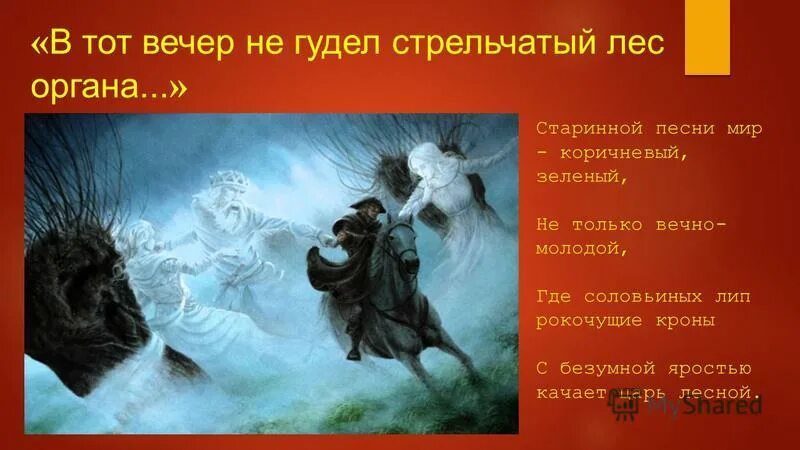 «В тот вечер не гудел стрельчатый лес органа...»

Старинной песни мир - коричневый, зеленый,

Не только вечно-молодой,

Где соловьиных лип рокочущие кроны

С безумной яростью качает царь лесной.

MyShared